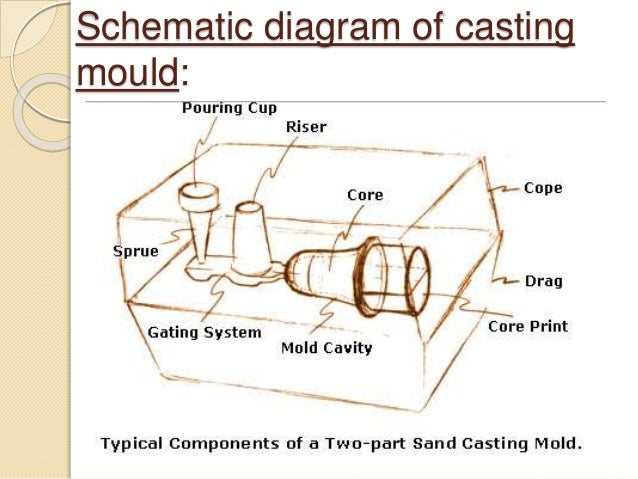 Schematic diagram of casting mould:

Pouring Cup
Riser
Core
Cope
Sprue
Drag
Gating System
Mold Cavity
Core Print

Typical Components of a Two-part Sand Casting Mold.